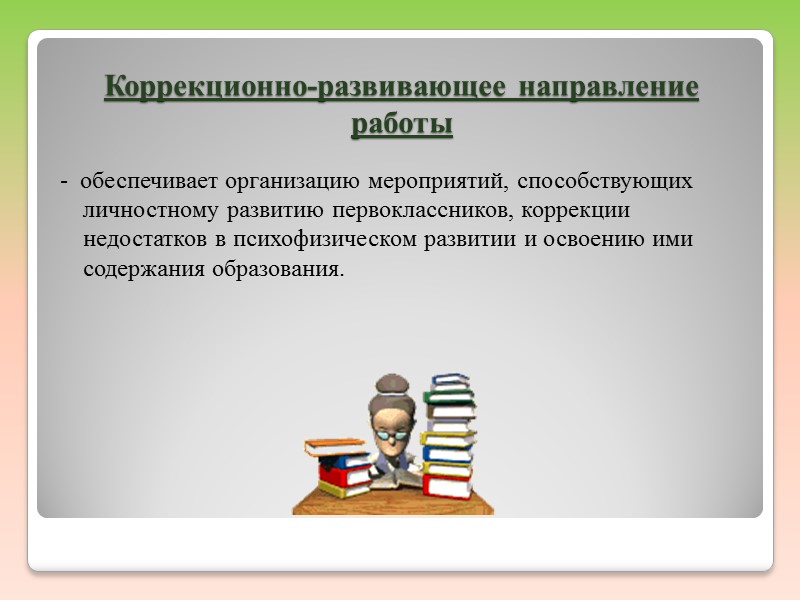 Коррекционно-развивающее направление работы

- обеспечивает организацию мероприятий, способствующих личностному развитию первоклассников, коррекции недостатков в психофизическом развитии и освоению ими содержания образования.